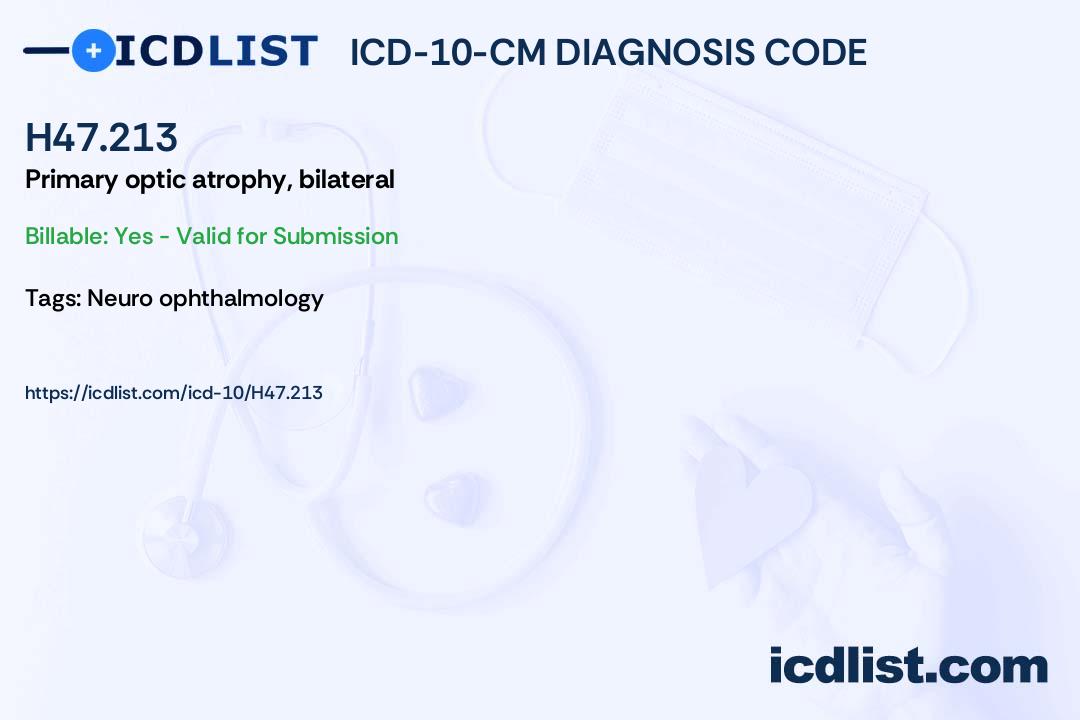 ICDLIST ICD-10-CM DIAGNOSIS CODE

H47.213
Primary optic atrophy, bilateral

Billable: Yes - Valid for Submission

Tags: Neuro ophthalmology

https://icdlist.com/icd-10/H47.213

icdlist.com